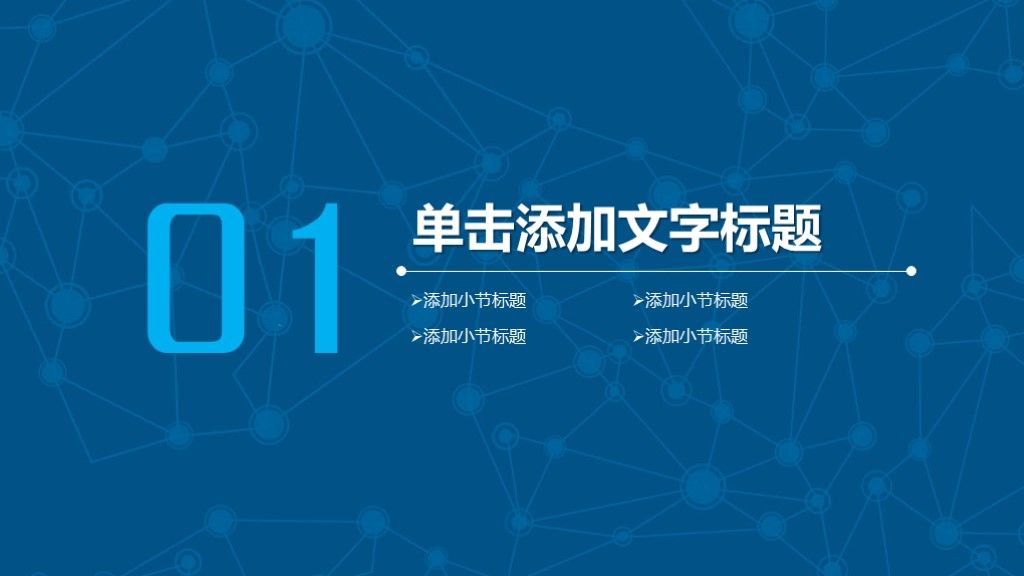 01

单击添加文字标题

➢添加小节标题
➢添加小节标题

➢添加小节标题
➢添加小节标题